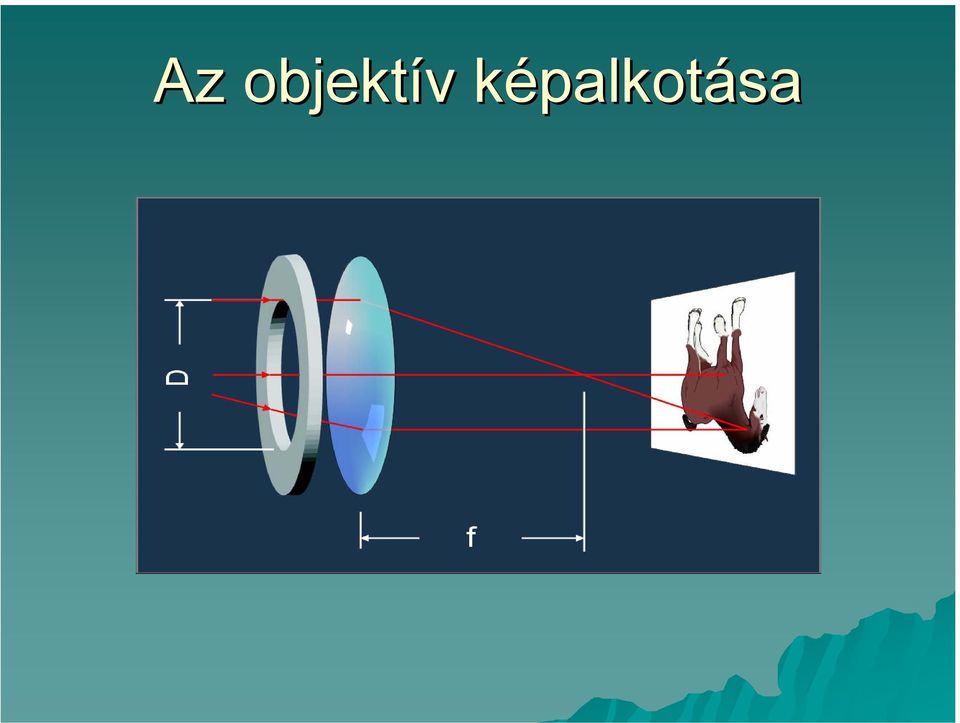 Az objektív képalkotása

D

f